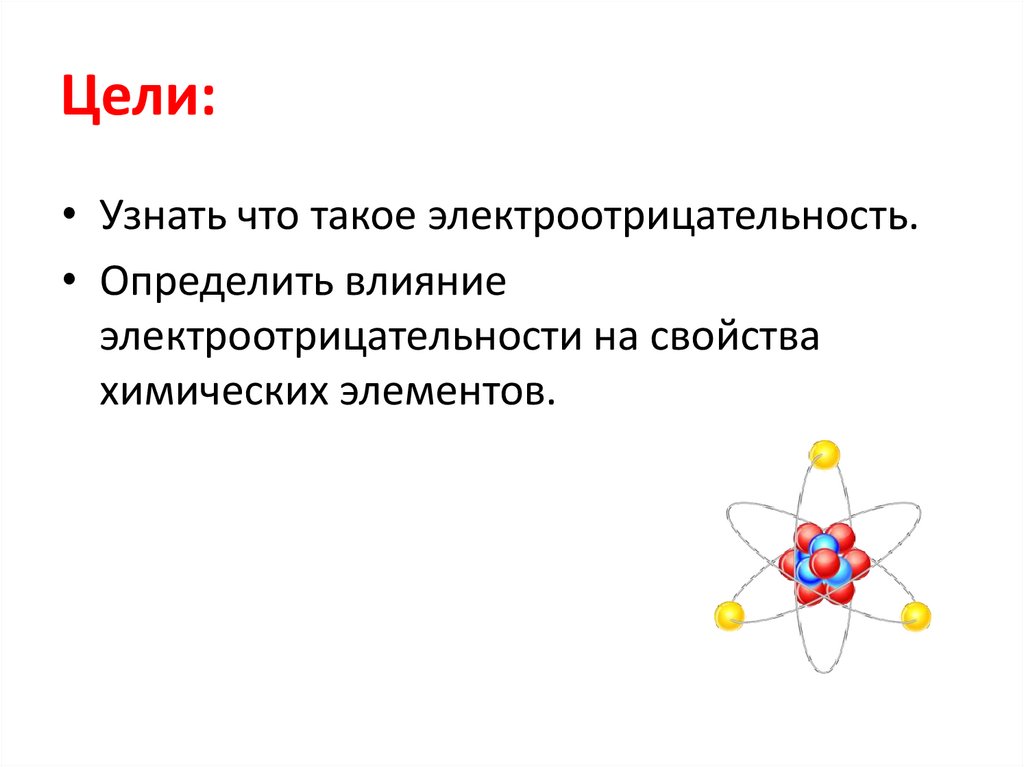 Цели:

• Узнать что такое электроотрицательность.
• Определить влияние электроотрицательности на свойства химических элементов.